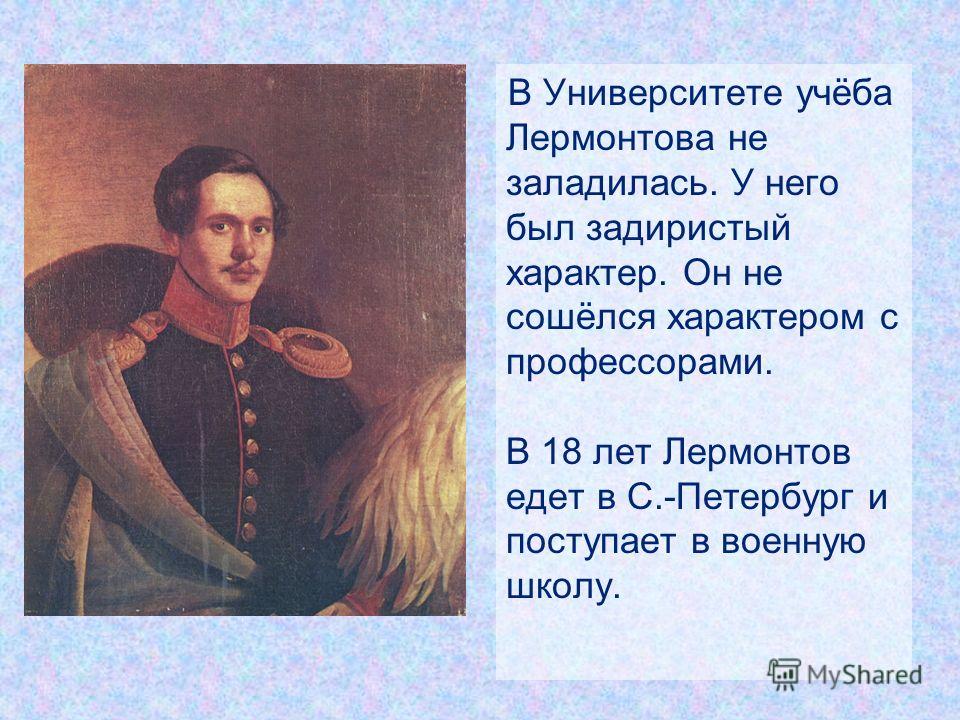 В Университете учёба Лермонтова не заладилась. У него был задиристый характер. Он не сошёлся характером с профессорами.

В 18 лет Лермонтов едет в С.-Петербург и поступает в военную школу.

MyShared